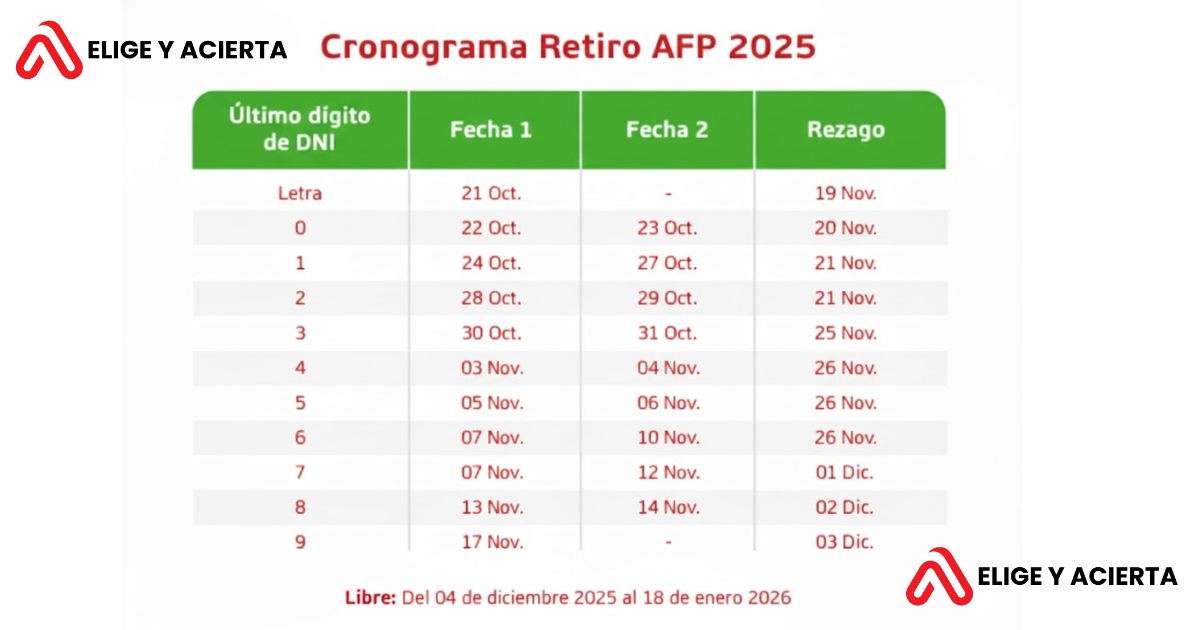 ELIGE Y ACIERTA

Cronograma Retiro AFP 2025

| Último dígito de DNI | Fecha 1 | Fecha 2 | Rezago |
|---|---|---|---|
| Letra | 21 Oct. | - | 19 Nov. |
| 0 | 22 Oct. | 23 Oct. | 20 Nov. |
| 1 | 24 Oct. | 27 Oct. | 21 Nov. |
| 2 | 28 Oct. | 29 Oct. | 21 Nov. |
| 3 | 30 Oct. | 31 Oct. | 25 Nov. |
| 4 | 03 Nov. | 04 Nov. | 26 Nov. |
| 5 | 05 Nov. | 06 Nov. | 26 Nov. |
| 6 | 07 Nov. | 10 Nov. | 26 Nov. |
| 7 | 07 Nov. | 12 Nov. | 01 Dic. |
| 8 | 13 Nov. | 14 Nov. | 02 Dic. |
| 9 | 17 Nov. | - | 03 Dic. |

Libre: Del 04 de diciembre 2025 al 18 de enero 2026

ELIGE Y ACIERTA